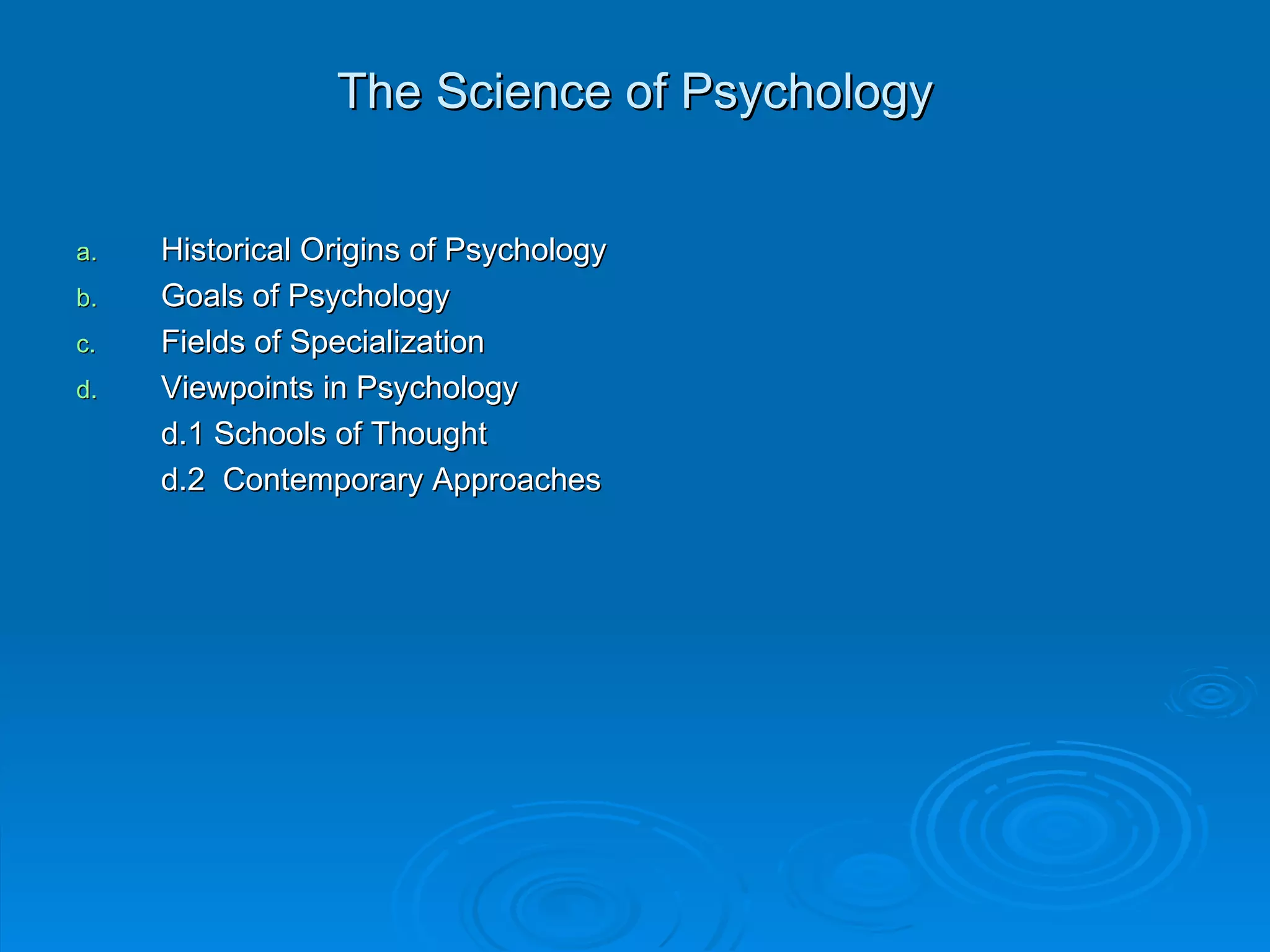 The Science of Psychology

a. Historical Origins of Psychology
b. Goals of Psychology
c. Fields of Specialization
d. Viewpoints in Psychology
d.1 Schools of Thought
d.2 Contemporary Approaches